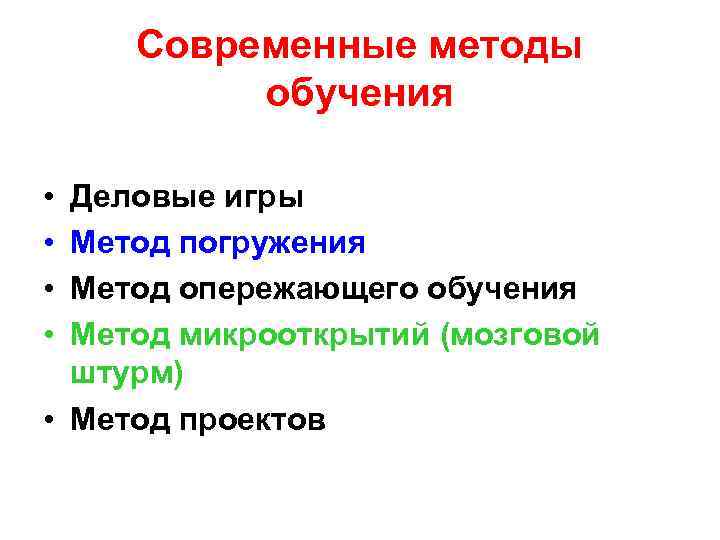 Современные методы обучения

• Деловые игры
• Метод погружения
• Метод опережающего обучения
• Метод микрооткрытий (мозговой штурм)
• Метод проектов